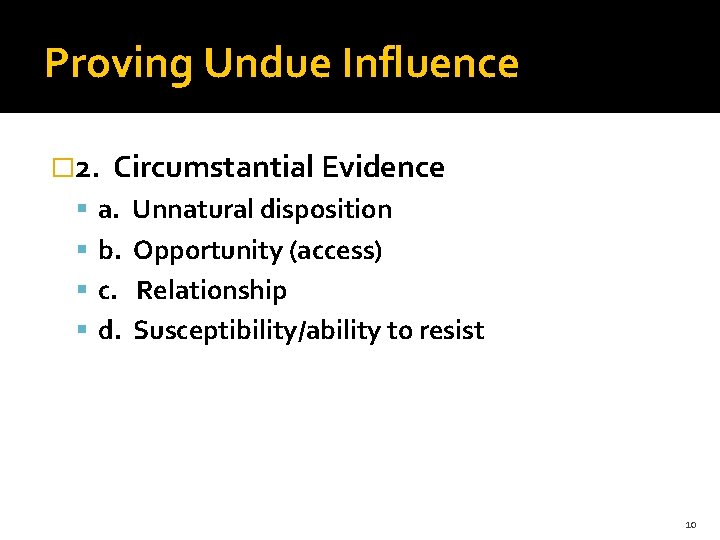 Proving Undue Influence

2. Circumstantial Evidence

a. Unnatural disposition

b. Opportunity (access)

c. Relationship

d. Susceptibility/ability to resist

10